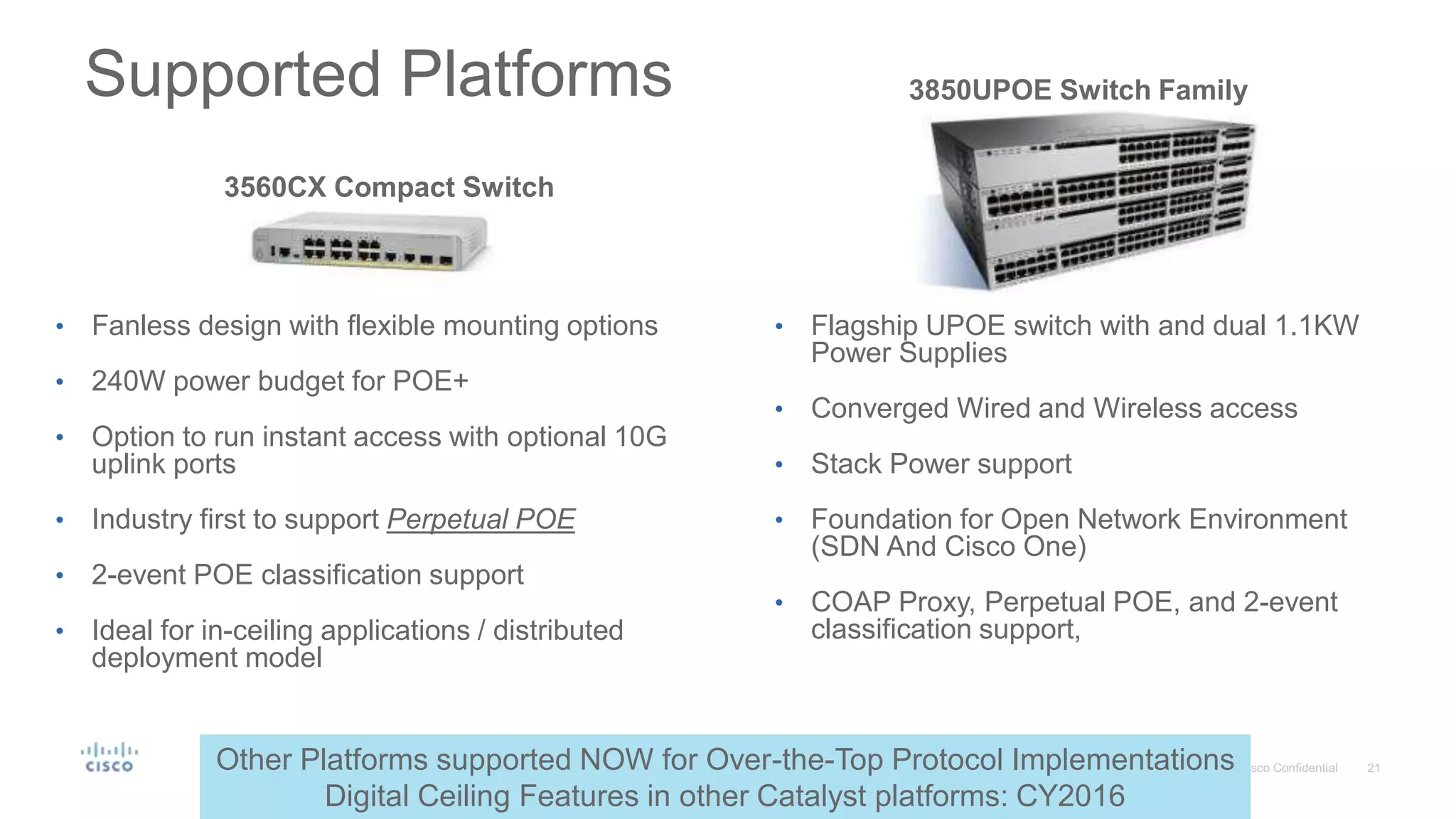 Supported Platforms

3560CX Compact Switch

• Fanless design with flexible mounting options
• 240W power budget for POE+
• Option to run instant access with optional 10G uplink ports
• Industry first to support Perpetual POE
• 2-event POE classification support
• Ideal for in-ceiling applications / distributed deployment model

3850UPOE Switch Family

• Flagship UPOE switch with and dual 1.1KW Power Supplies
• Converged Wired and Wireless access
• Stack Power support
• Foundation for Open Network Environment (SDN And Cisco One)
• COAP Proxy, Perpetual POE, and 2-event classification support,

cisco

Other Platforms supported NOW for Over-the-Top Protocol Implementations
Digital Ceiling Features in other Catalyst platforms: CY2016

sco Confidential 21